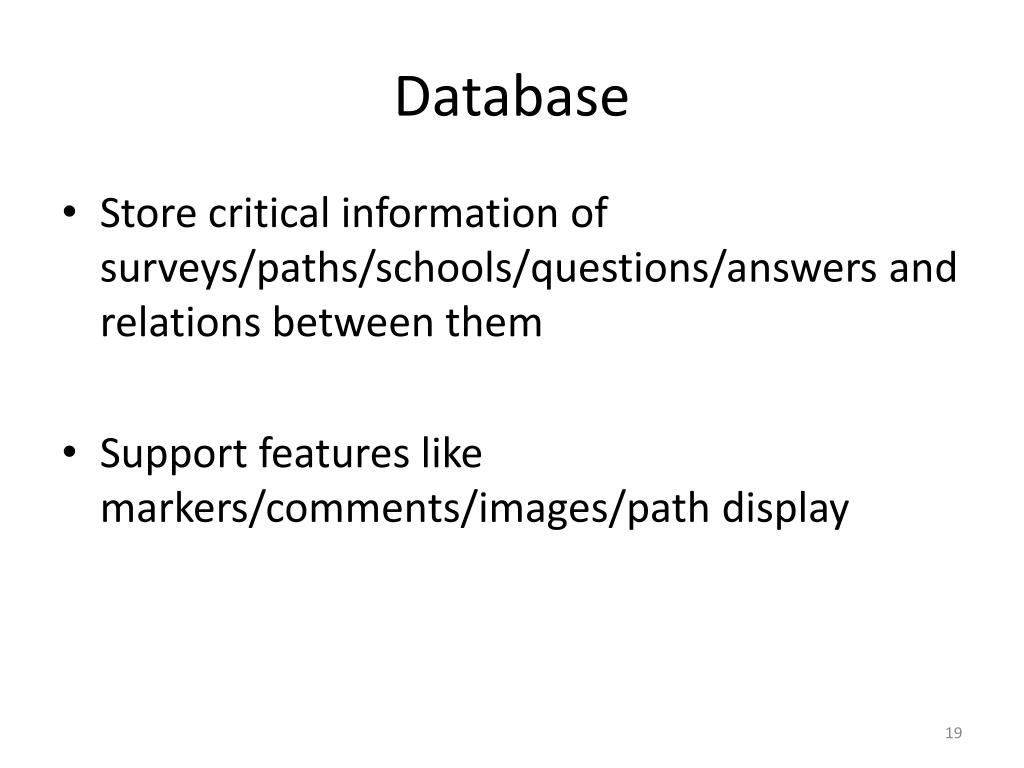 Database

• Store critical information of surveys/paths/schools/questions/answers and relations between them

• Support features like markers/comments/images/path display

19